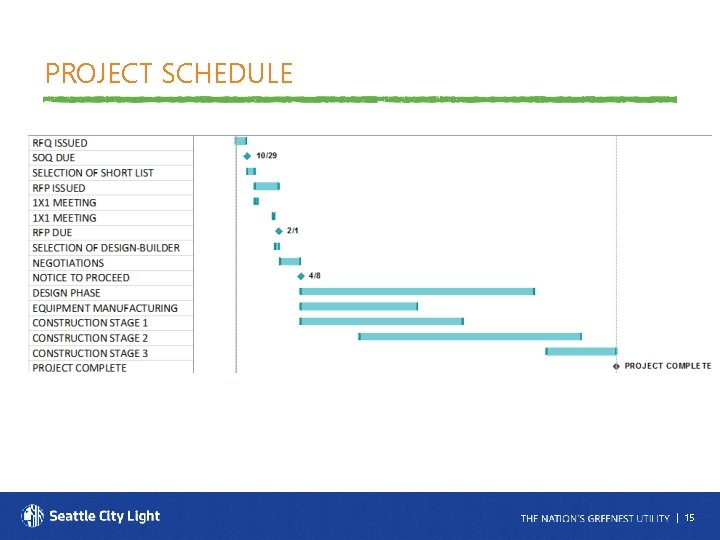 PROJECT SCHEDULE

RFQ ISSUED
SOQ DUE
SELECTION OF SHORT LIST
RFP ISSUED
1X1 MEETING
1X1 MEETING
RFP DUE
SELECTION OF DESIGN-BUILDER
NEGOTIATIONS
NOTICE TO PROCEED
DESIGN PHASE
EQUIPMENT MANUFACTURING
CONSTRUCTION STAGE 1
CONSTRUCTION STAGE 2
CONSTRUCTION STAGE 3
PROJECT COMPLETE

10/29
2/1
4/8
PROJECT COMPLETE

Seattle City Light
THE NATION'S GREENEST UTILITY | 15